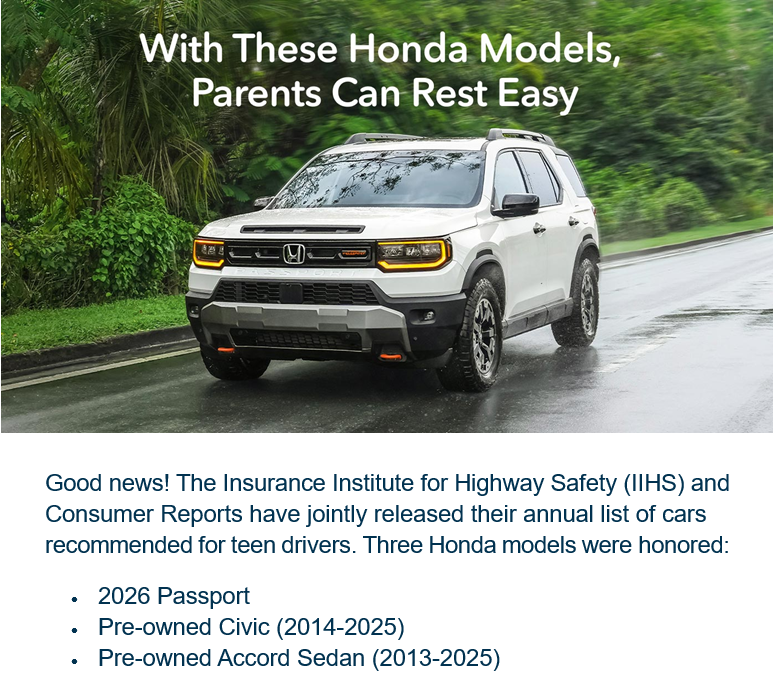 With These Honda Models,
Parents Can Rest Easy

Good news! The Insurance Institute for Highway Safety (IIHS) and Consumer Reports have jointly released their annual list of cars recommended for teen drivers. Three Honda models were honored:

• 2026 Passport
• Pre-owned Civic (2014-2025)
• Pre-owned Accord Sedan (2013-2025)